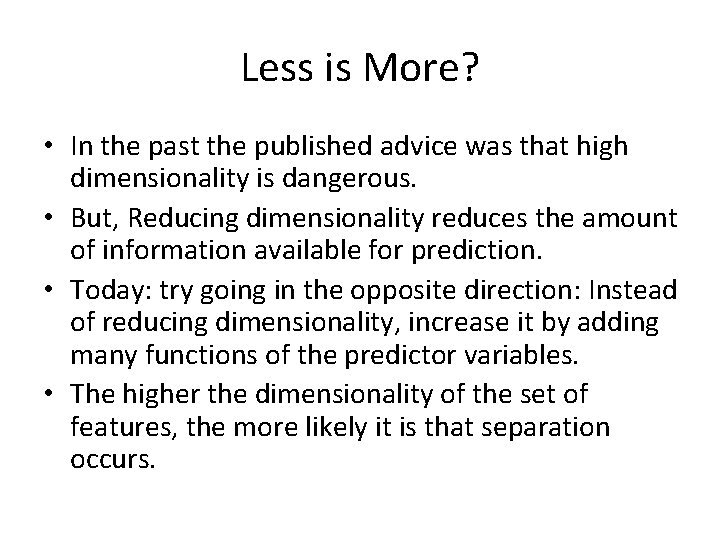 Less is More?

• In the past the published advice was that high dimensionality is dangerous.
• But, Reducing dimensionality reduces the amount of information available for prediction.
• Today: try going in the opposite direction: Instead of reducing dimensionality, increase it by adding many functions of the predictor variables.
• The higher the dimensionality of the set of features, the more likely it is that separation occurs.